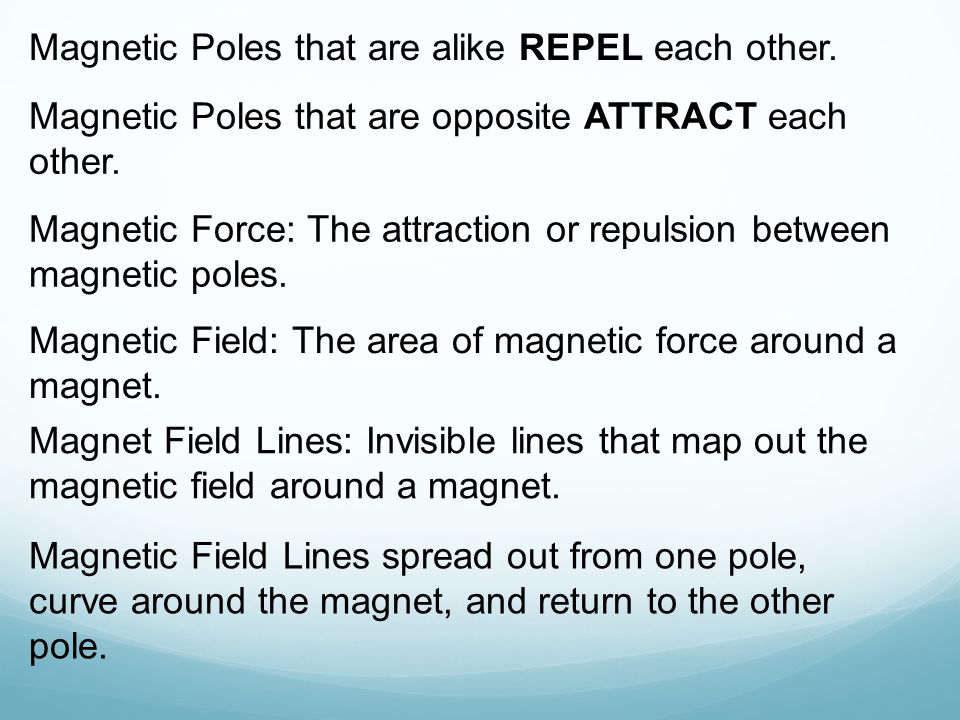 Magnetic Poles that are alike REPEL each other.

Magnetic Poles that are opposite ATTRACT each other.

Magnetic Force: The attraction or repulsion between magnetic poles.

Magnetic Field: The area of magnetic force around a magnet.

Magnet Field Lines: Invisible lines that map out the magnetic field around a magnet.

Magnetic Field Lines spread out from one pole, curve around the magnet, and return to the other pole.